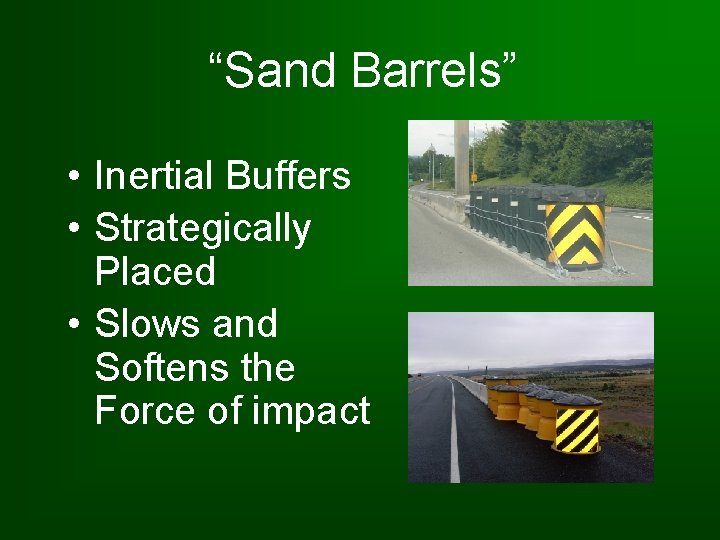 “Sand Barrels”

• Inertial Buffers
• Strategically Placed
• Slows and Softens the Force of impact